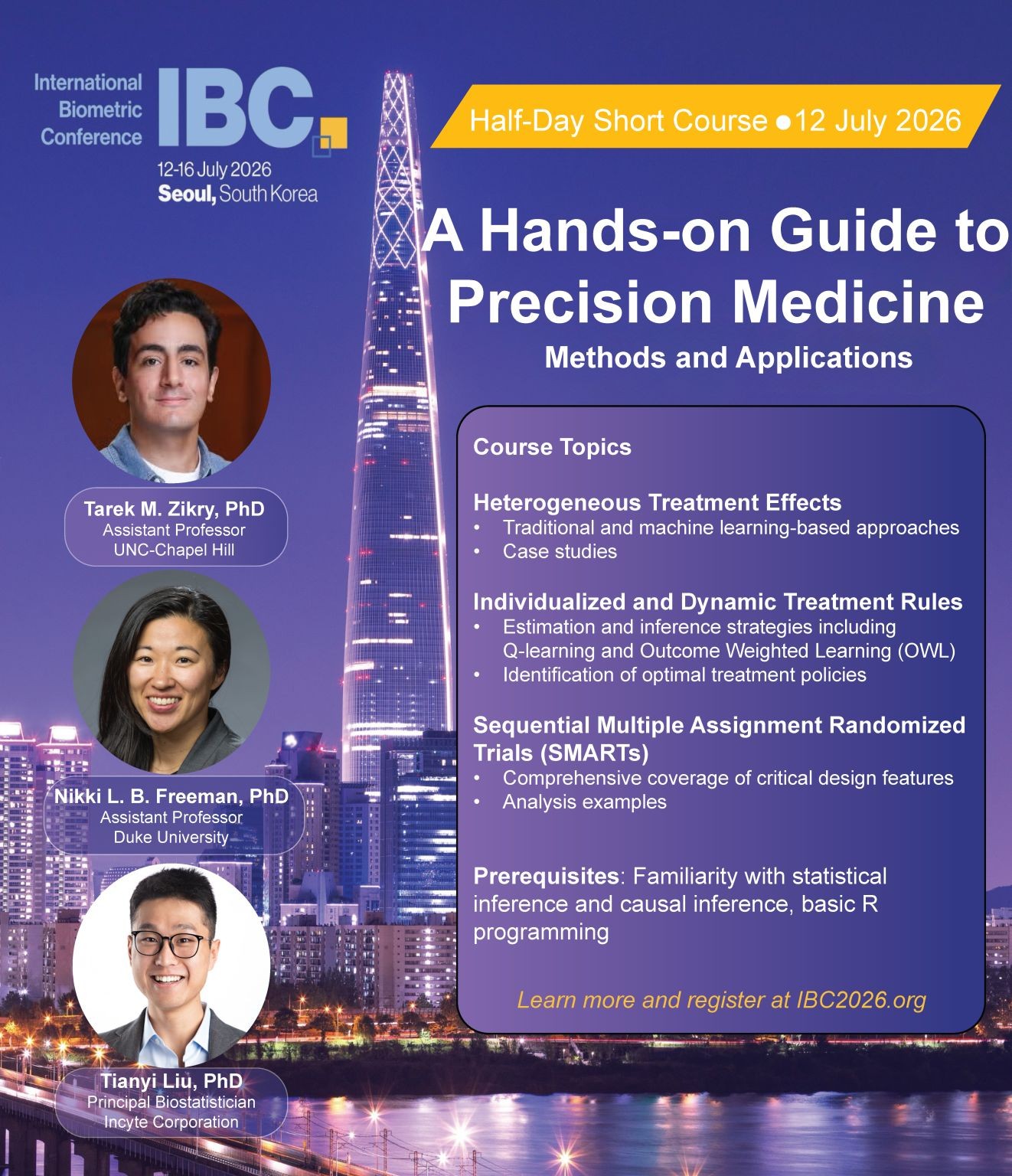 International Biometric Conference IBC

12-16 July 2026
Seoul, South Korea

Half-Day Short Course ● 12 July 2026

A Hands-on Guide to Precision Medicine
Methods and Applications

Tarek M. Zikry, PhD
Assistant Professor
UNC-Chapel Hill

Nikki L. B. Freeman, PhD
Assistant Professor
Duke University

Tianyi Liu, PhD
Principal Biostatistician
Incyte Corporation

Course Topics

Heterogeneous Treatment Effects
• Traditional and machine learning-based approaches
• Case studies

Individualized and Dynamic Treatment Rules
• Estimation and inference strategies including Q-learning and Outcome Weighted Learning (OWL)
• Identification of optimal treatment policies

Sequential Multiple Assignment Randomized Trials (SMARTs)
• Comprehensive coverage of critical design features
• Analysis examples

Prerequisites: Familiarity with statistical inference and causal inference, basic R programming

Learn more and register at IBC2026.org